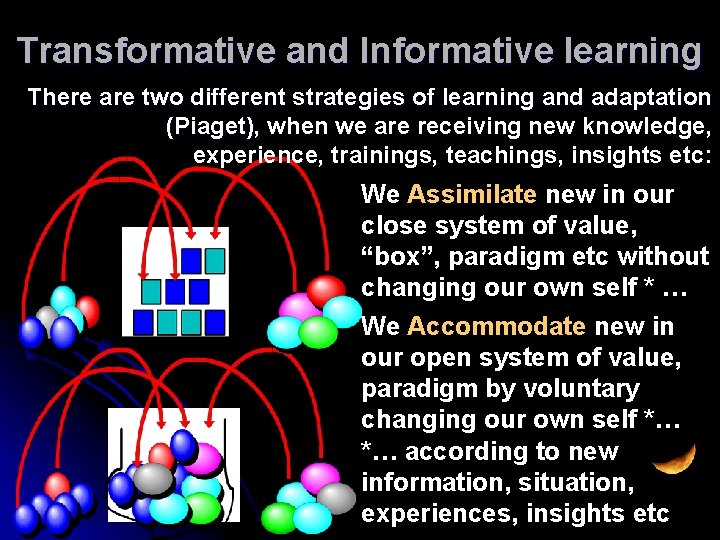 Transformative and Informative learning

There are two different strategies of learning and adaptation (Piaget), when we are receiving new knowledge, experience, trainings, teachings, insights etc:

We Assimilate new in our close system of value, “box”, paradigm etc without changing our own self * …

We Accommodate new in our open system of value, paradigm by voluntary changing our own self *…

*… according to new information, situation, experiences, insights etc